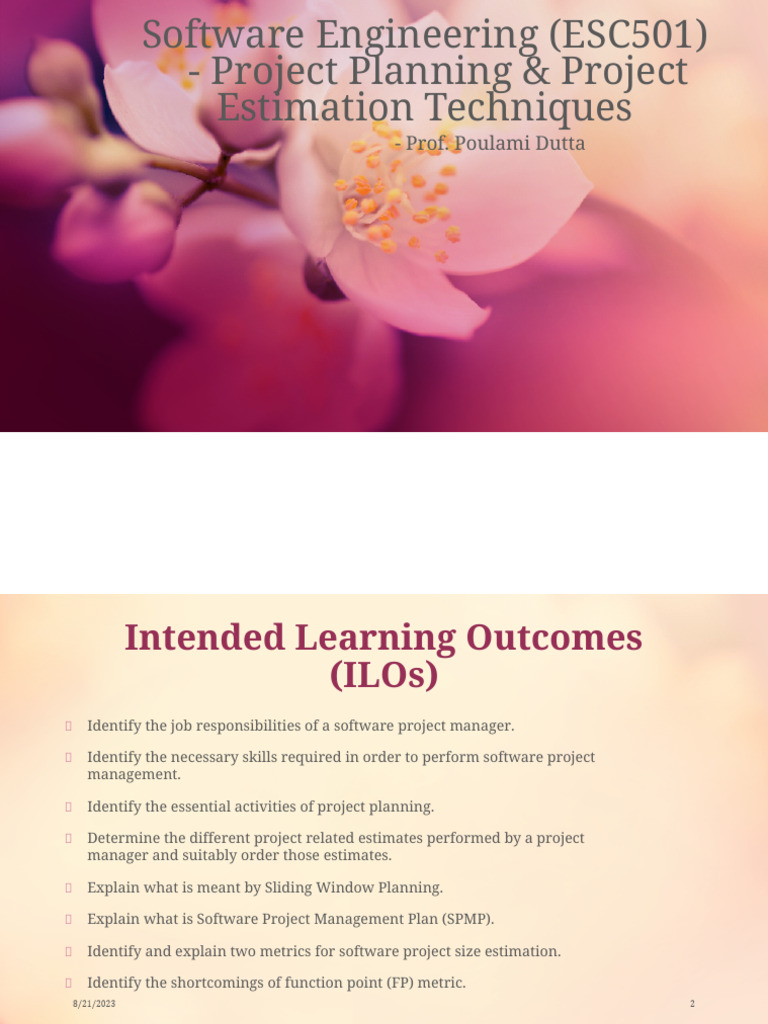 Software Engineering (ESC501) - Project Planning & Project Estimation Techniques

- Prof. Poulami Dutta

Intended Learning Outcomes (ILOs)

Identify the job responsibilities of a software project manager.

Identify the necessary skills required in order to perform software project management.

Identify the essential activities of project planning.

Determine the different project related estimates performed by a project manager and suitably order those estimates.

Explain what is meant by Sliding Window Planning.

Explain what is Software Project Management Plan (SPMP).

Identify and explain two metrics for software project size estimation.

Identify the shortcomings of function point (FP) metric.

8/21/2023

2